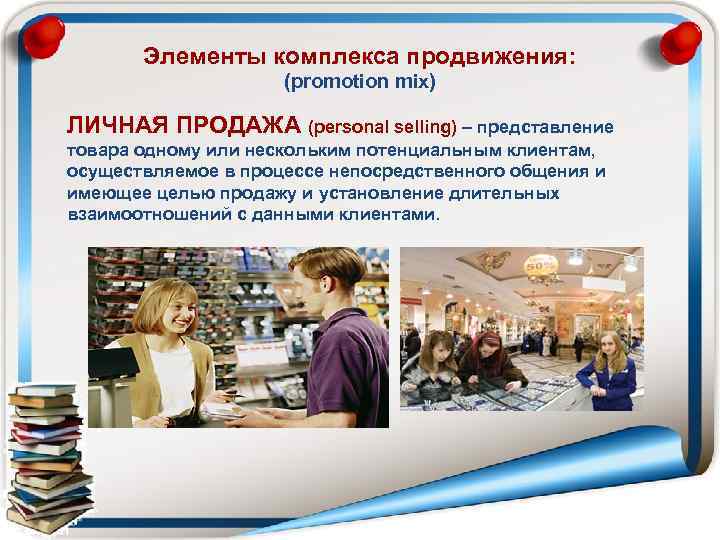 Элементы комплекса продвижения:
(promotion mix)

ЛИЧНАЯ ПРОДАЖА (personal selling) – представление товара одному или нескольким потенциальным клиентам, осуществляемое в процессе непосредственного общения и имеющее целью продажу и установление длительных взаимоотношений с данными клиентами.